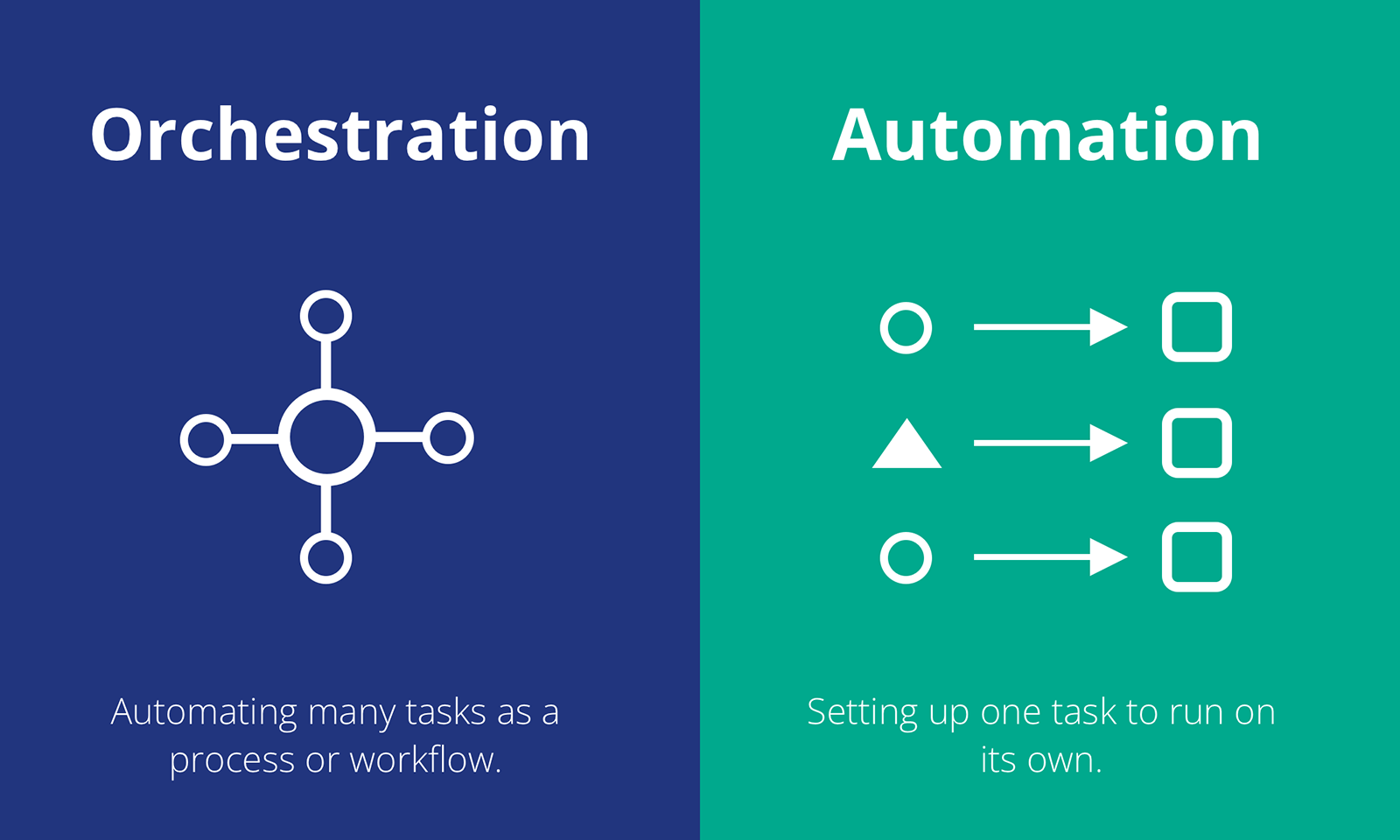 Orchestration

Automating many tasks as a process or workflow.

Automation

Setting up one task to run on its own.